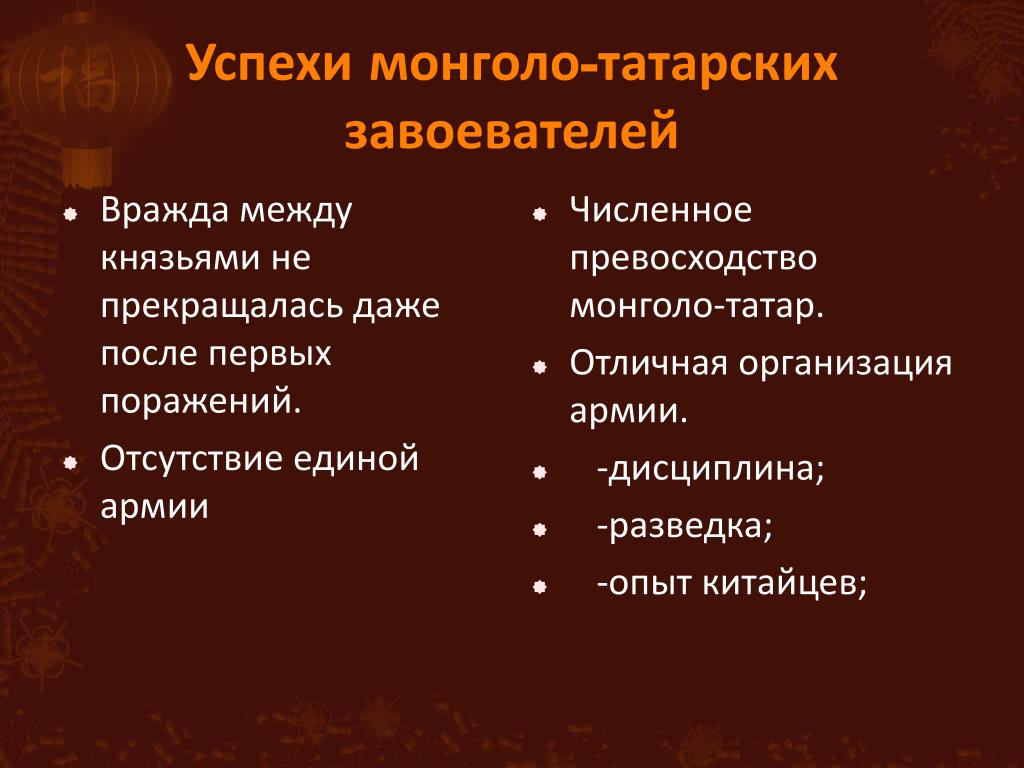 Успехи монголо-татарских завоевателей

Вражда между князьями не прекращалась даже после первых поражений.

Отсутствие единой армии

Численное превосходство монголо-татар.

Отличная организация армии.

-дисциплина;

-разведка;

-опыт китайцев;